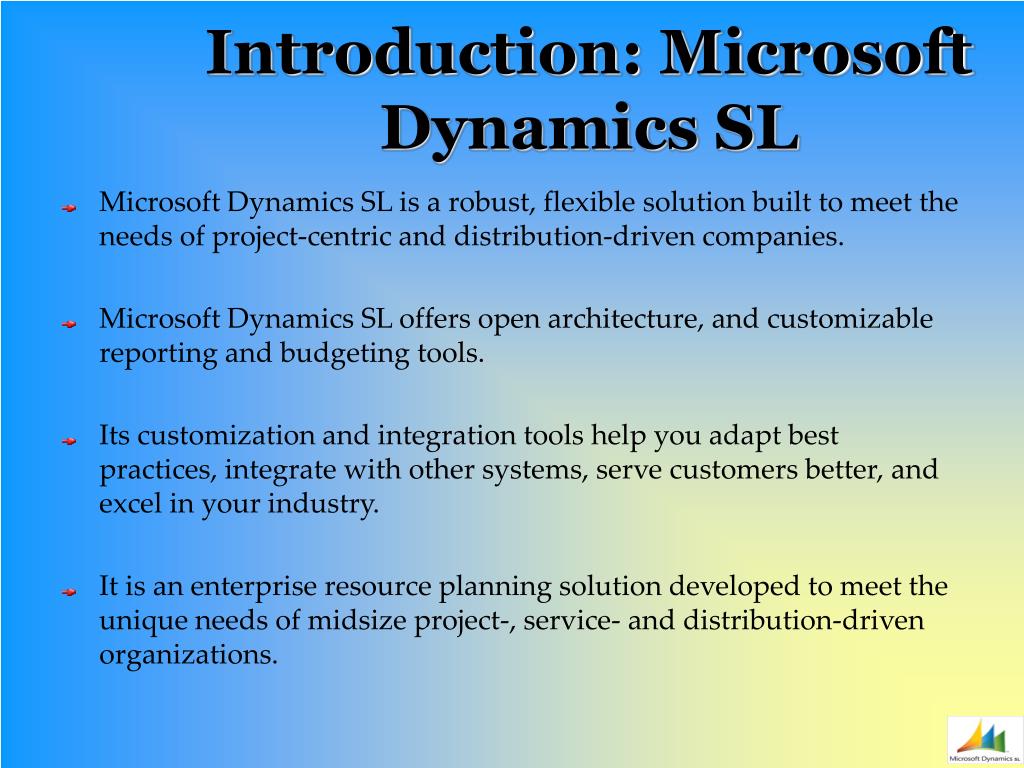 Introduction: Microsoft Dynamics SL

Microsoft Dynamics SL is a robust, flexible solution built to meet the needs of project-centric and distribution-driven companies.

Microsoft Dynamics SL offers open architecture, and customizable reporting and budgeting tools.

Its customization and integration tools help you adapt best practices, integrate with other systems, serve customers better, and excel in your industry.

It is an enterprise resource planning solution developed to meet the unique needs of midsize project-, service- and distribution-driven organizations.

Microsoft Dynamics SL